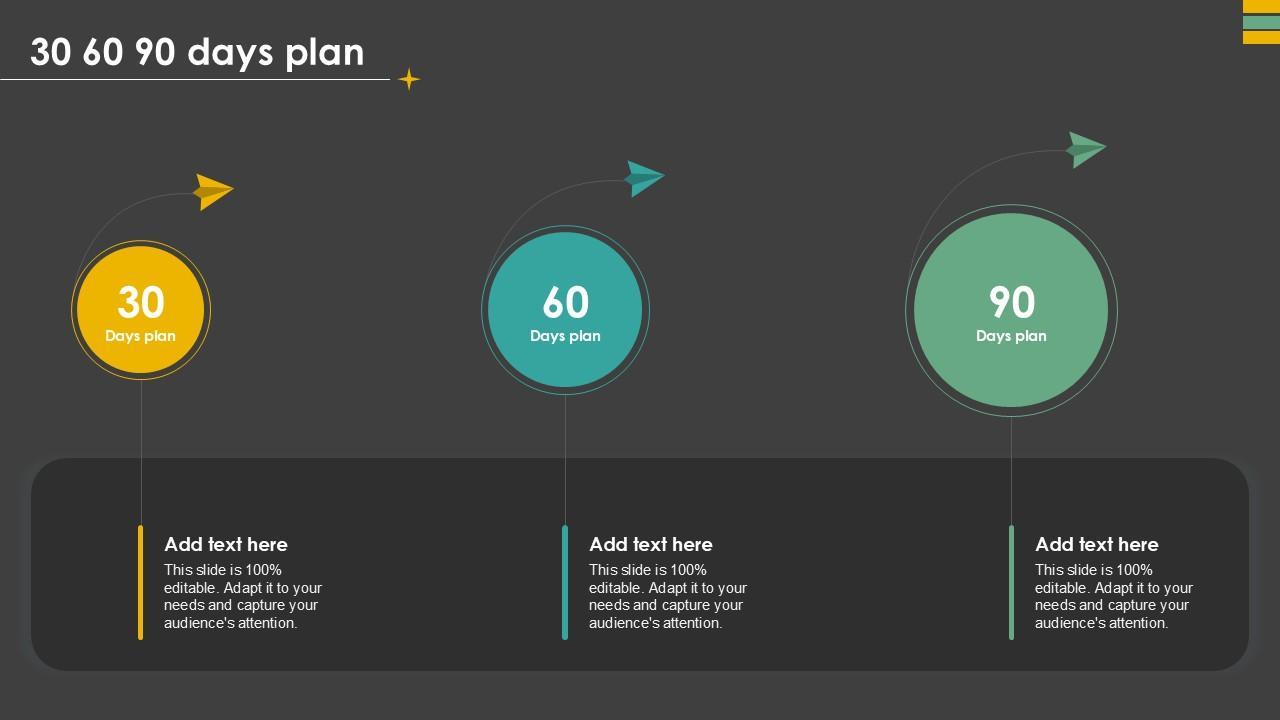 30 60 90 days plan

30
Days plan

60
Days plan

90
Days plan

Add text here
This slide is 100% editable. Adapt it to your needs and capture your audience's attention.

Add text here
This slide is 100% editable. Adapt it to your needs and capture your audience's attention.

Add text here
This slide is 100% editable. Adapt it to your needs and capture your audience's attention.